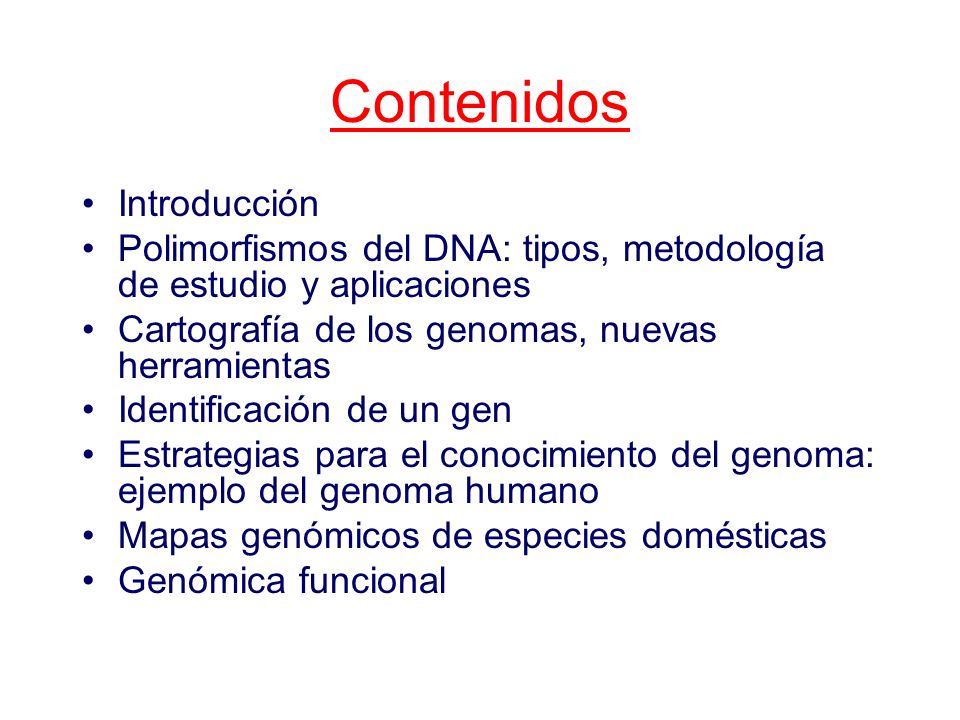 Contenidos

• Introducción
• Polimorfismos del DNA: tipos, metodología de estudio y aplicaciones
• Cartografía de los genomas, nuevas herramientas
• Identificación de un gen
• Estrategias para el conocimiento del genoma: ejemplo del genoma humano
• Mapas genómicos de especies domésticas
• Genómica funcional